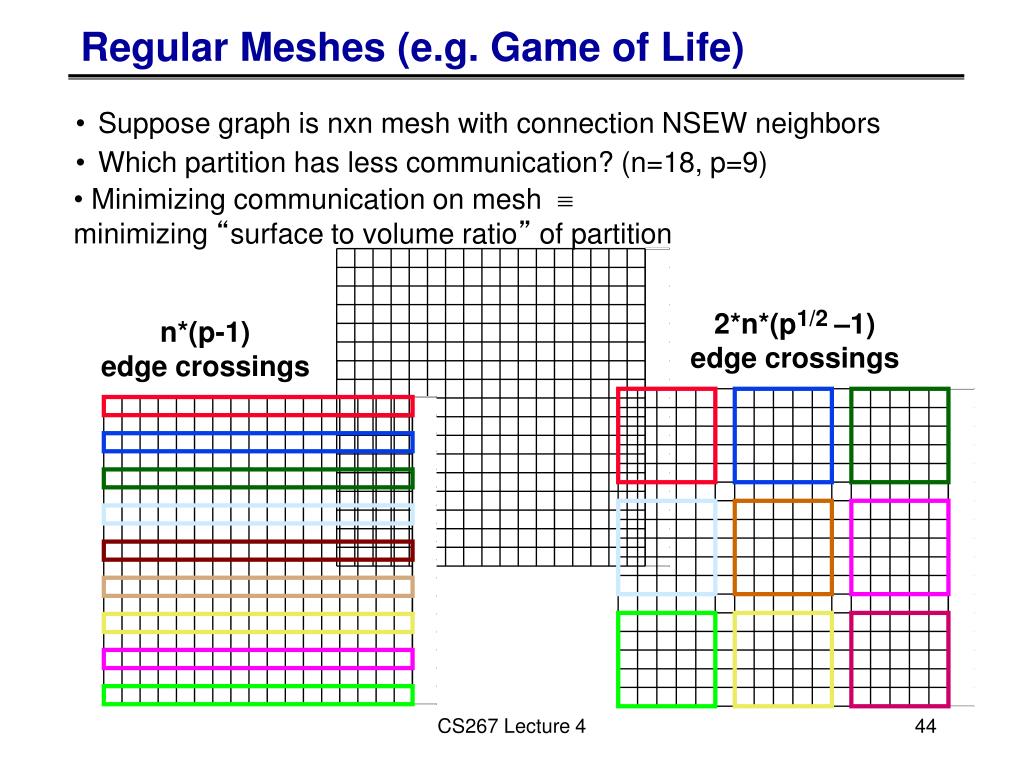 Regular Meshes (e.g. Game of Life)

• Suppose graph is nxn mesh with connection NSEW neighbors
• Which partition has less communication? (n=18, p=9)
• Minimizing communication on mesh $\equiv$ minimizing “surface to volume ratio” of partition

n*(p-1)
edge crossings

2*n*(p$^{1/2}$ –1)
edge crossings

CS267 Lecture 4

44